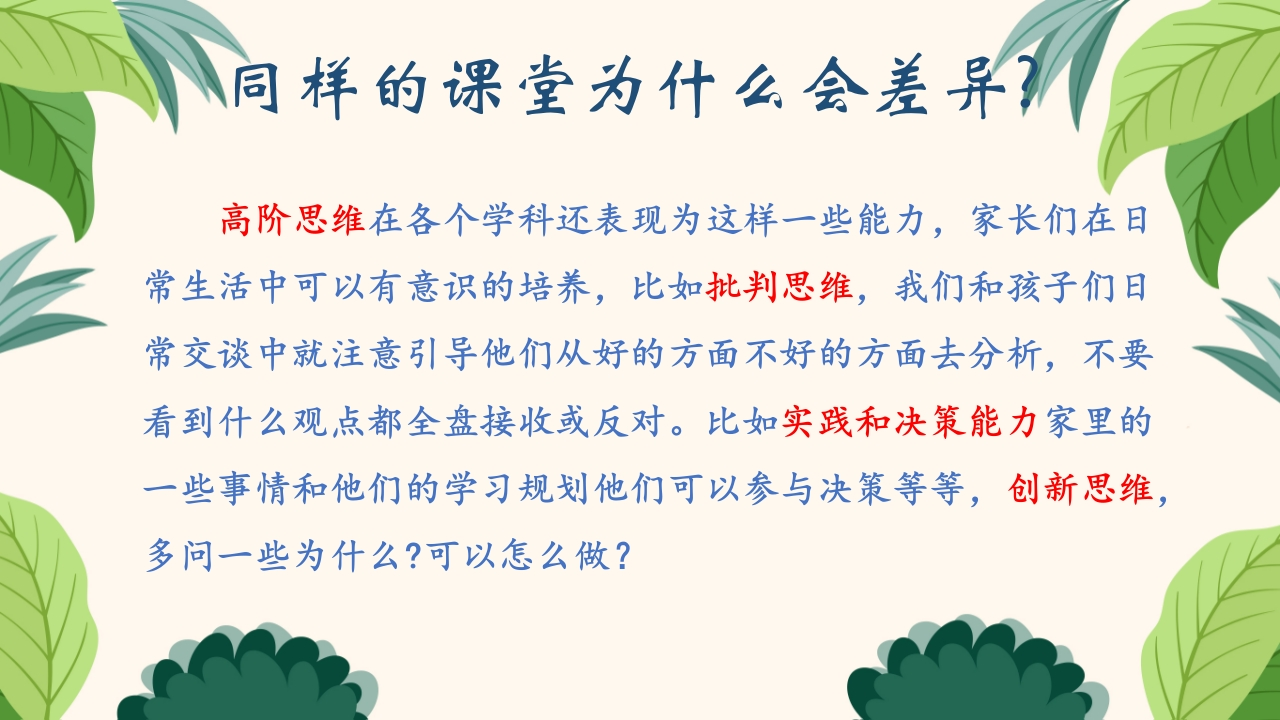 同样的课堂为什么会差异?

高阶思维在各个学科还表现为这样一些能力，家长们在日常生活中可以有意识的培养，比如批判思维，我们和孩子们日常交谈中就注意引导他们从好的方面不好的方面去分析，不要看到什么观点都全盘接收或反对。比如实践和决策能力家里的一些事情和他们的学习规划他们可以参与决策等等，创新思维，多问一些为什么?可以怎么做？